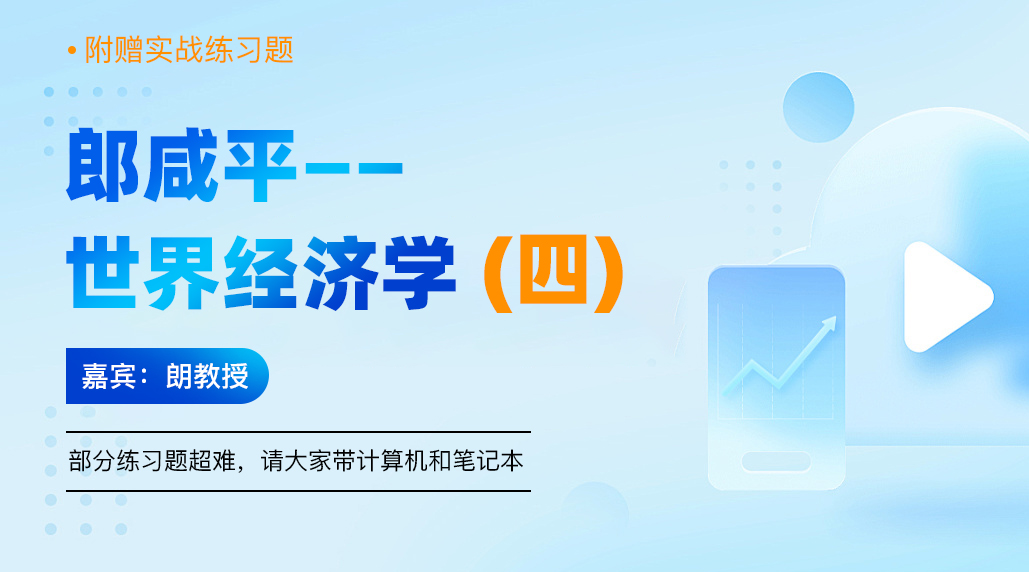 • 附赠实战练习题

郎咸平——

世界经济学（四）

嘉宾：朗教授

部分练习题超难，请大家带计算机和笔记本